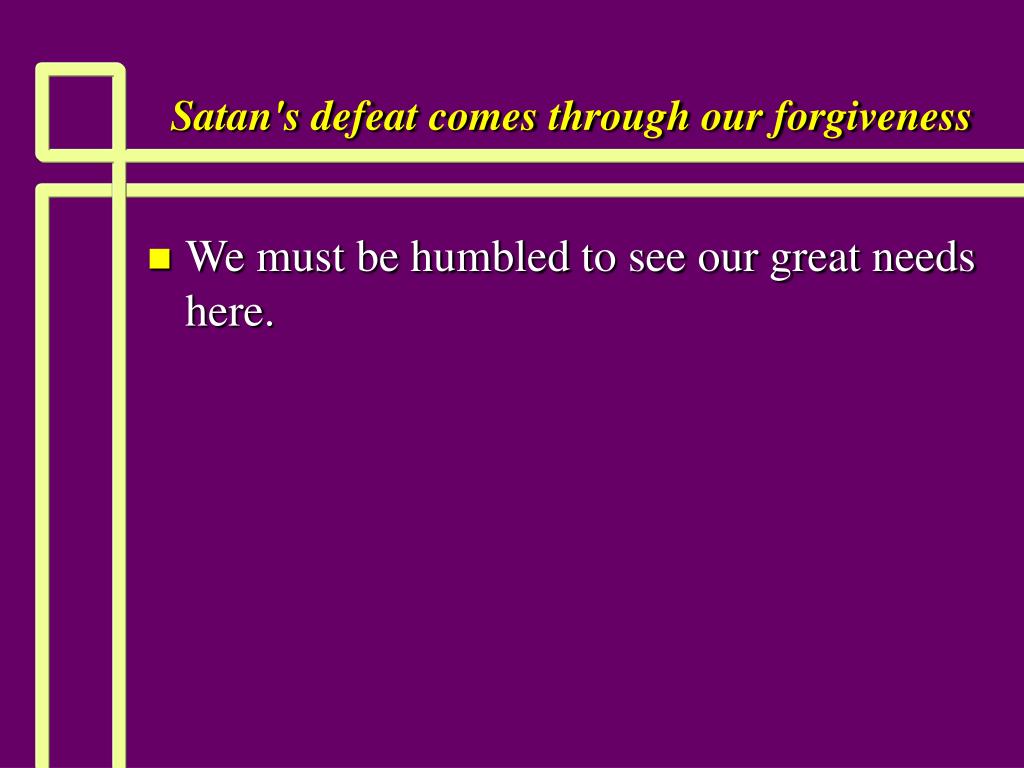 Satan's defeat comes through our forgiveness

We must be humbled to see our great needs here.